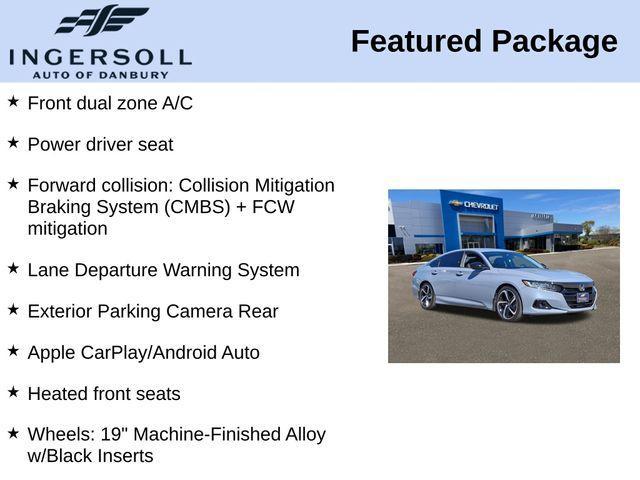 INGERSOLL
AUTO OF DANBURY

Featured Package

★ Front dual zone A/C

★ Power driver seat

★ Forward collision: Collision Mitigation Braking System (CMBS) + FCW mitigation

★ Lane Departure Warning System

★ Exterior Parking Camera Rear

★ Apple CarPlay/Android Auto

★ Heated front seats

★ Wheels: 19" Machine-Finished Alloy w/Black Inserts

CHEVROLET